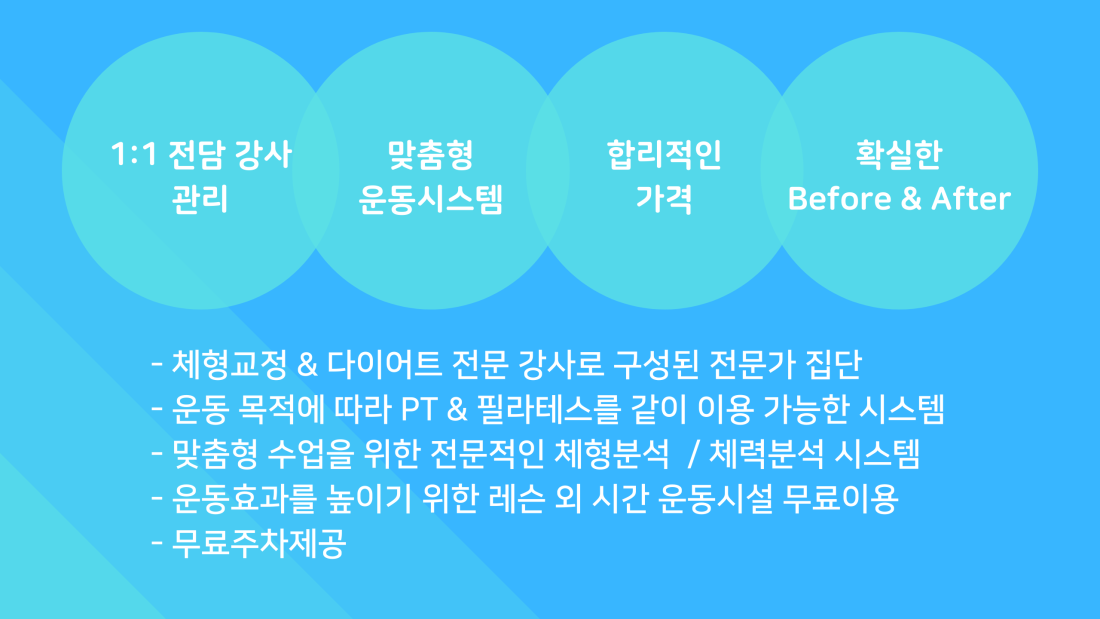 1:1 전담 강사 관리

맞춤형 운동시스템

합리적인 가격

확실한 Before & After

- 체형교정 & 다이어트 전문 강사로 구성된 전문가 집단
- 운동 목적에 따라 PT & 필라테스를 같이 이용 가능한 시스템
- 맞춤형 수업을 위한 전문적인 체형분석 / 체력분석 시스템
- 운동효과를 높이기 위한 레슨 외 시간 운동시설 무료이용
- 무료주차제공